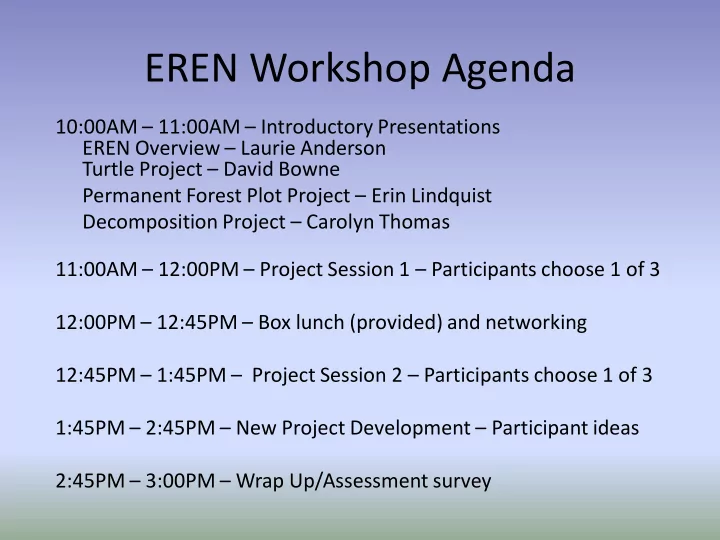 EREN Workshop Agenda

10:00AM – 11:00AM – Introductory Presentations
EREN Overview – Laurie Anderson
Turtle Project – David Bowne
Permanent Forest Plot Project – Erin Lindquist
Decomposition Project – Carolyn Thomas

11:00AM – 12:00PM – Project Session 1 – Participants choose 1 of 3

12:00PM – 12:45PM – Box lunch (provided) and networking

12:45PM – 1:45PM – Project Session 2 – Participants choose 1 of 3

1:45PM – 2:45PM – New Project Development – Participant ideas

2:45PM – 3:00PM – Wrap Up/Assessment survey